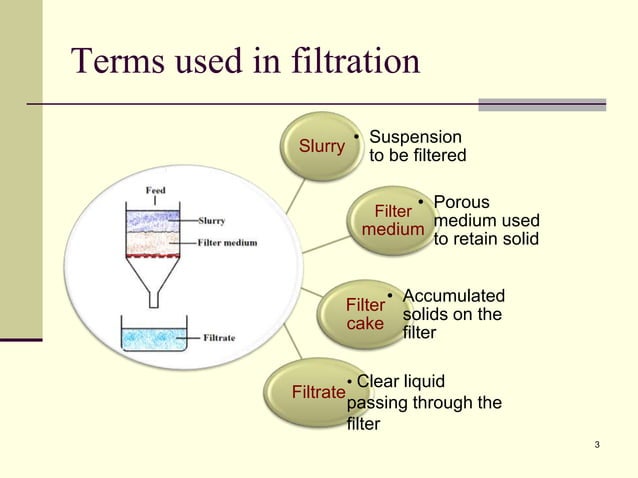 Terms used in filtration

Feed
Slurry
Filter medium
Filtrate

Slurry
• Suspension to be filtered

Filter medium
• Porous medium used to retain solid

Filter cake
• Accumulated solids on the filter

Filtrate
• Clear liquid passing through the filter

3